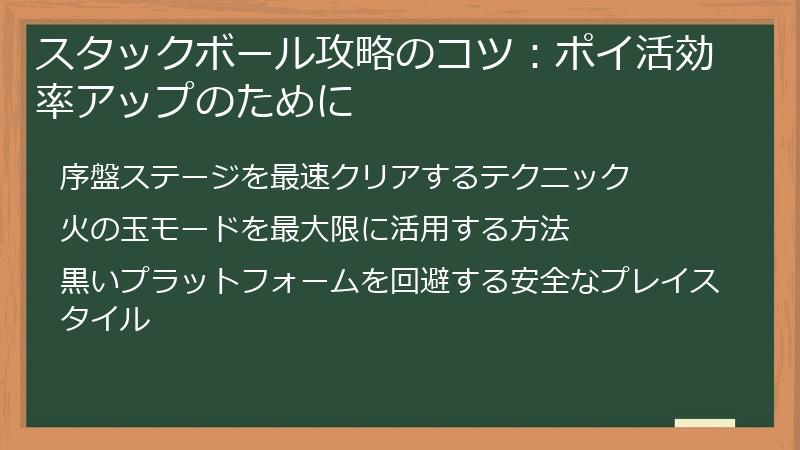 スタックボール攻略のコツ：ポイ活効率アップのために

序盤ステージを最速クリアするテクニック

火の玉モードを最大限に活用する方法

黒いプラットフォームを回避する安全なプレイスタイル